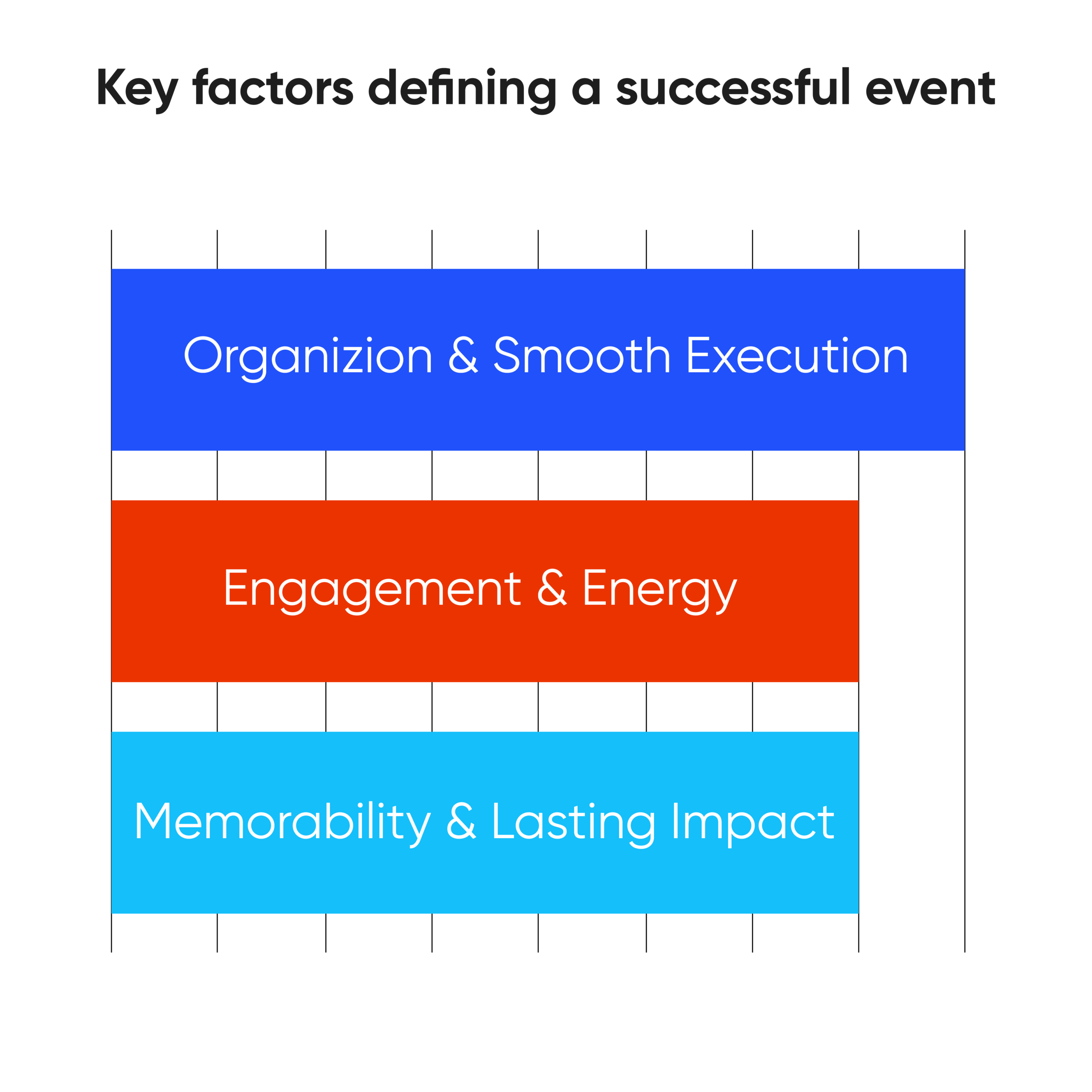 Key factors defining a successful event

Organizion & Smooth Execution

Engagement & Energy

Memorability & Lasting Impact